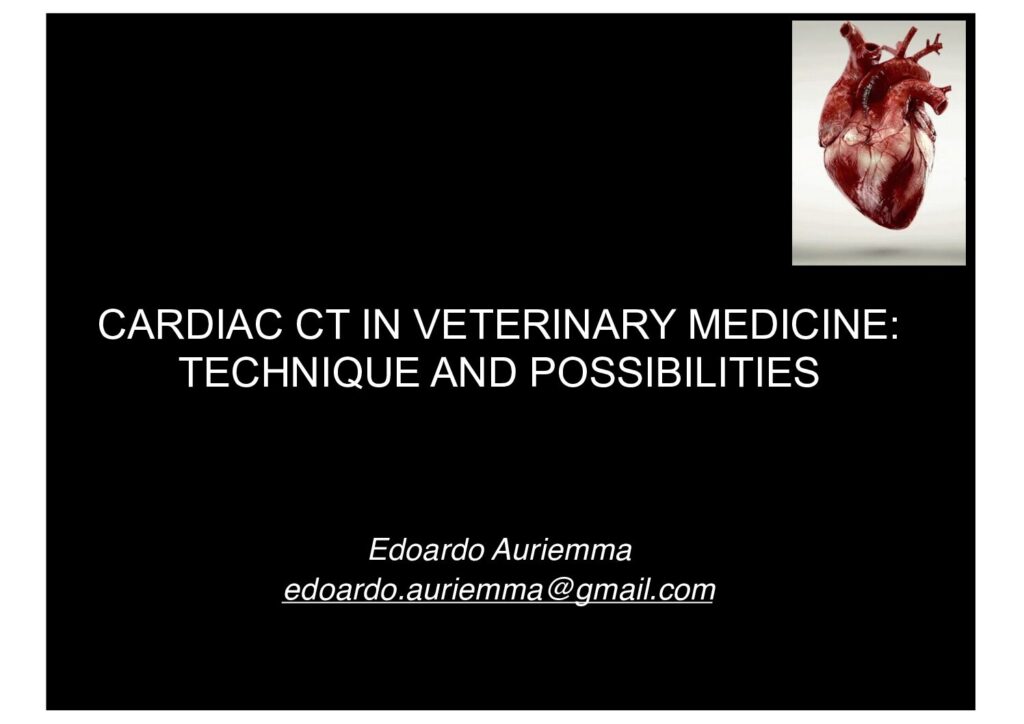 CARDIAC CT IN VETERINARY MEDICINE: TECHNIQUE AND POSSIBILITIES

Edoardo Auriemma
edoardo.auriemma@gmail.com